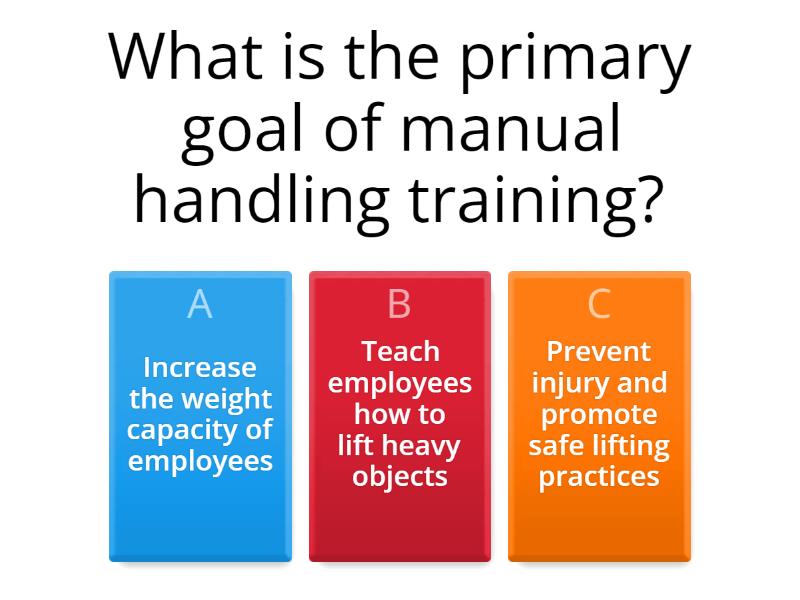 What is the primary goal of manual handling training?

A

Increase the weight capacity of employees

B

Teach employees how to lift heavy objects

C

Prevent injury and promote safe lifting practices